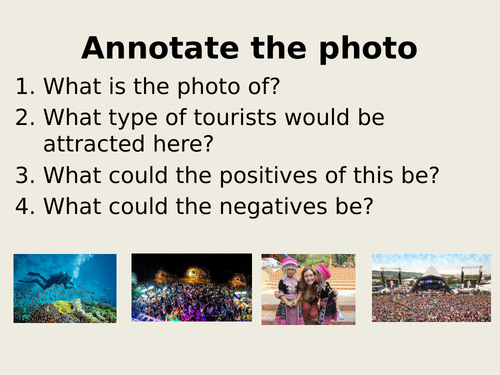 Annotate the photo

1. What is the photo of?
2. What type of tourists would be attracted here?
3. What could the positives of this be?
4. What could the negatives be?